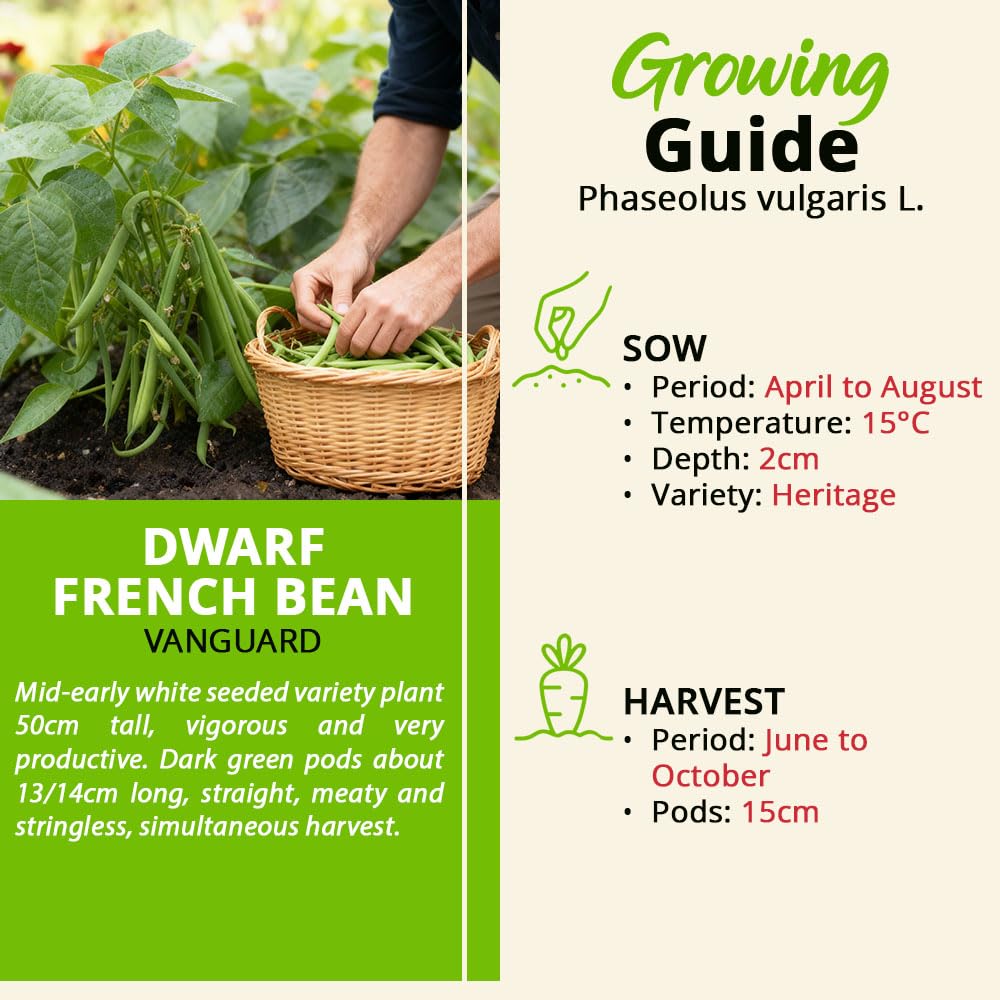 DWARF FRENCH BEAN
VANGUARD

Mid-early white seeded variety plant 50cm tall, vigorous and very productive. Dark green pods about 13/14cm long, straight, meaty and stringless, simultaneous harvest.

Growing Guide
Phaseolus vulgaris L.

SOW
• Period: April to August
• Temperature: 15°C
• Depth: 2cm
• Variety: Heritage

HARVEST
• Period: June to October
• Pods: 15cm